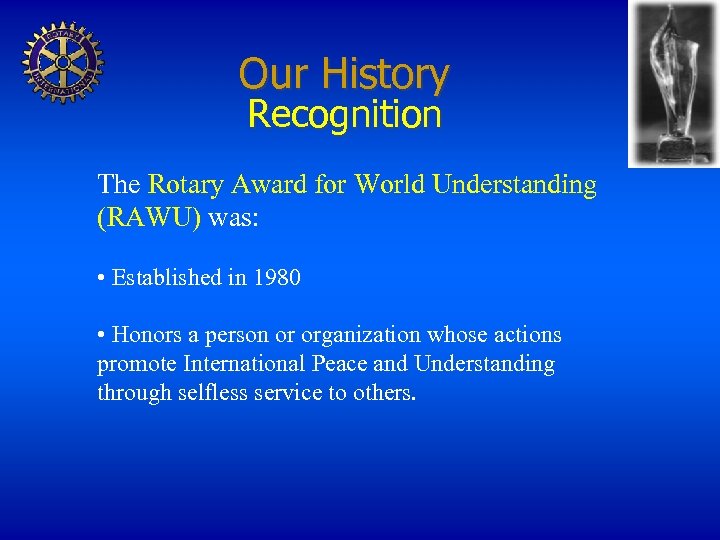 ROTARY INTERNATIONAL

Our History
Recognition

The Rotary Award for World Understanding (RAWU) was:

• Established in 1980

• Honors a person or organization whose actions promote International Peace and Understanding through selfless service to others.